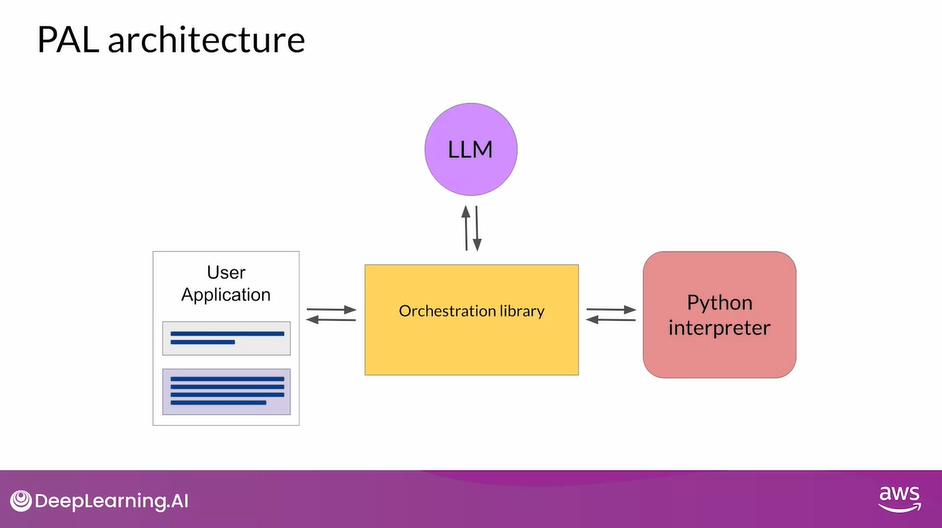 PAL architecture

LLM

User Application

Orchestration library

Python interpreter

DeepLearning.AI

aws